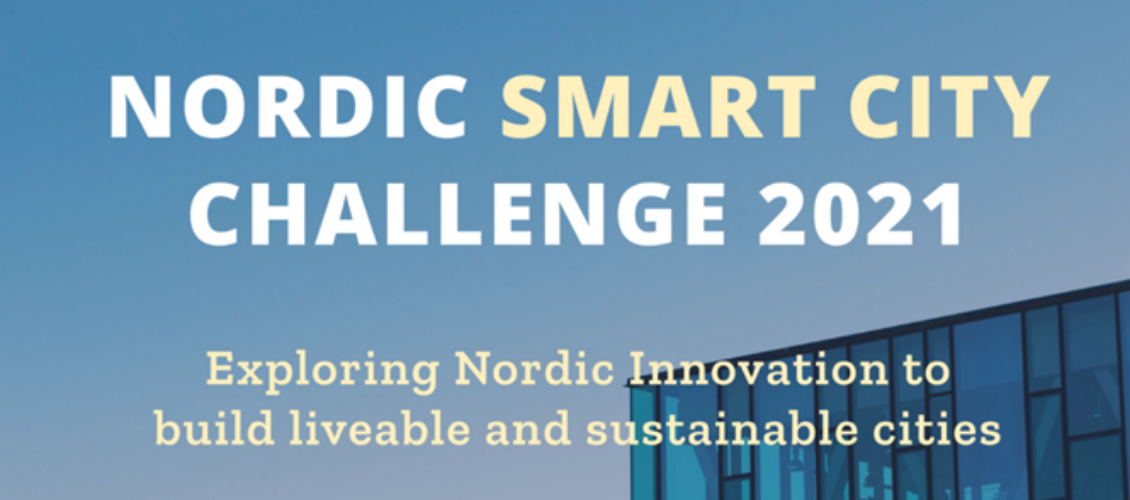 NORDIC SMART CITY CHALLENGE 2021

Exploring Nordic Innovation to build liveable and sustainable cities